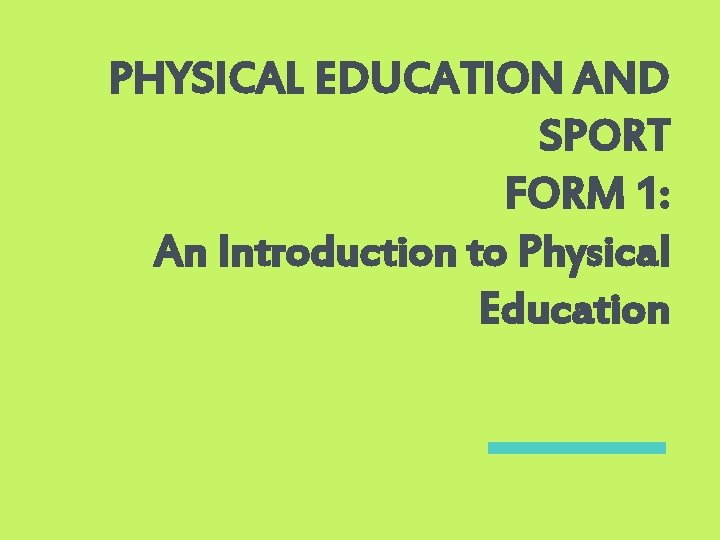 PHYSICAL EDUCATION AND SPORT
FORM 1:
An Introduction to Physical Education